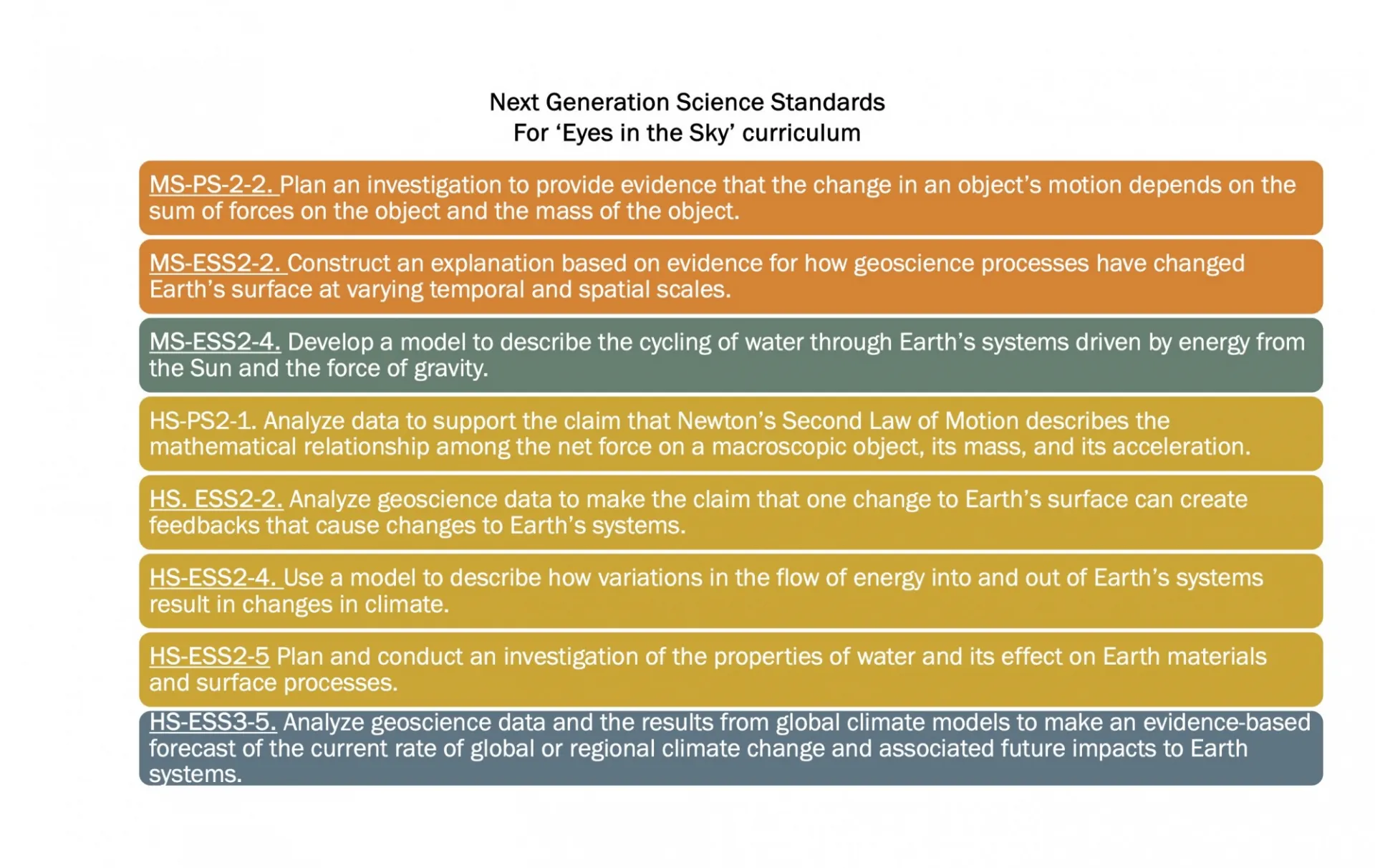 Next Generation Science Standards
For ‘Eyes in the Sky’ curriculum

MS-PS-2-2. Plan an investigation to provide evidence that the change in an object’s motion depends on the sum of forces on the object and the mass of the object.

MS-ESS2-2. Construct an explanation based on evidence for how geoscience processes have changed Earth’s surface at varying temporal and spatial scales.

MS-ESS2-4. Develop a model to describe the cycling of water through Earth’s systems driven by energy from the Sun and the force of gravity.

HS-PS2-1. Analyze data to support the claim that Newton’s Second Law of Motion describes the mathematical relationship among the net force on a macroscopic object, its mass, and its acceleration.

HS. ESS2-2. Analyze geoscience data to make the claim that one change to Earth’s surface can create feedbacks that cause changes to Earth’s systems.

HS-ESS2-4. Use a model to describe how variations in the flow of energy into and out of Earth’s systems result in changes in climate.

HS-ESS2-5 Plan and conduct an investigation of the properties of water and its effect on Earth materials and surface processes.

HS-ESS3-5. Analyze geoscience data and the results from global climate models to make an evidence-based forecast of the current rate of global or regional climate change and associated future impacts to Earth systems.